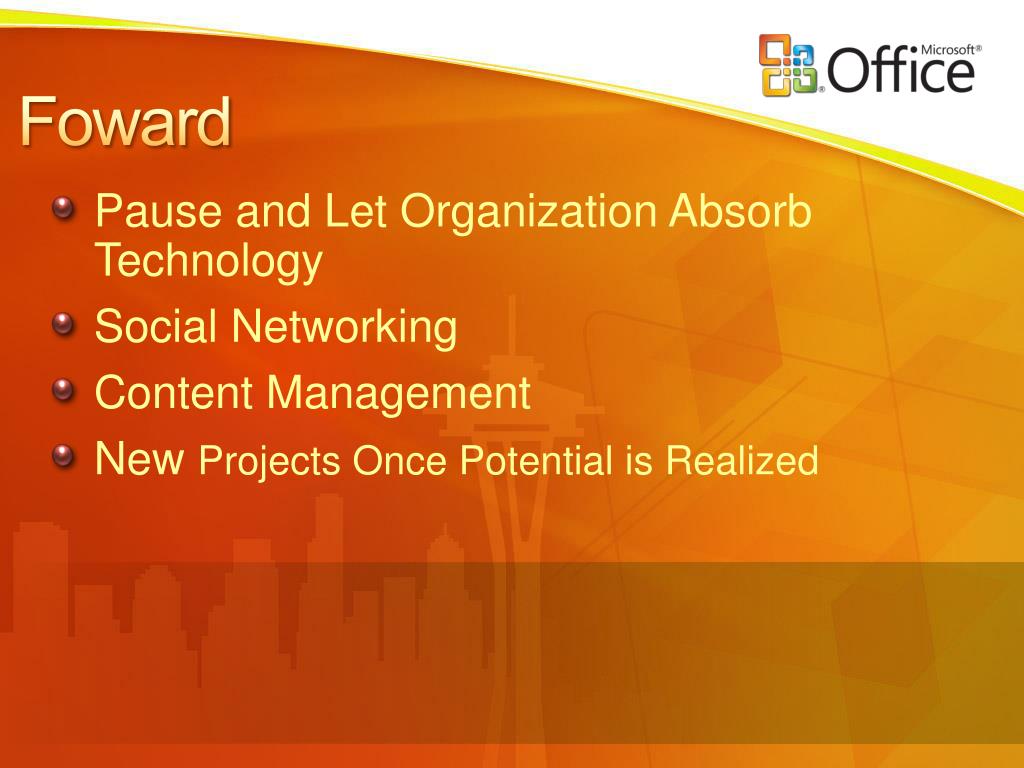 Microsoft® Office

Foward

Pause and Let Organization Absorb Technology

Social Networking

Content Management

New Projects Once Potential is Realized